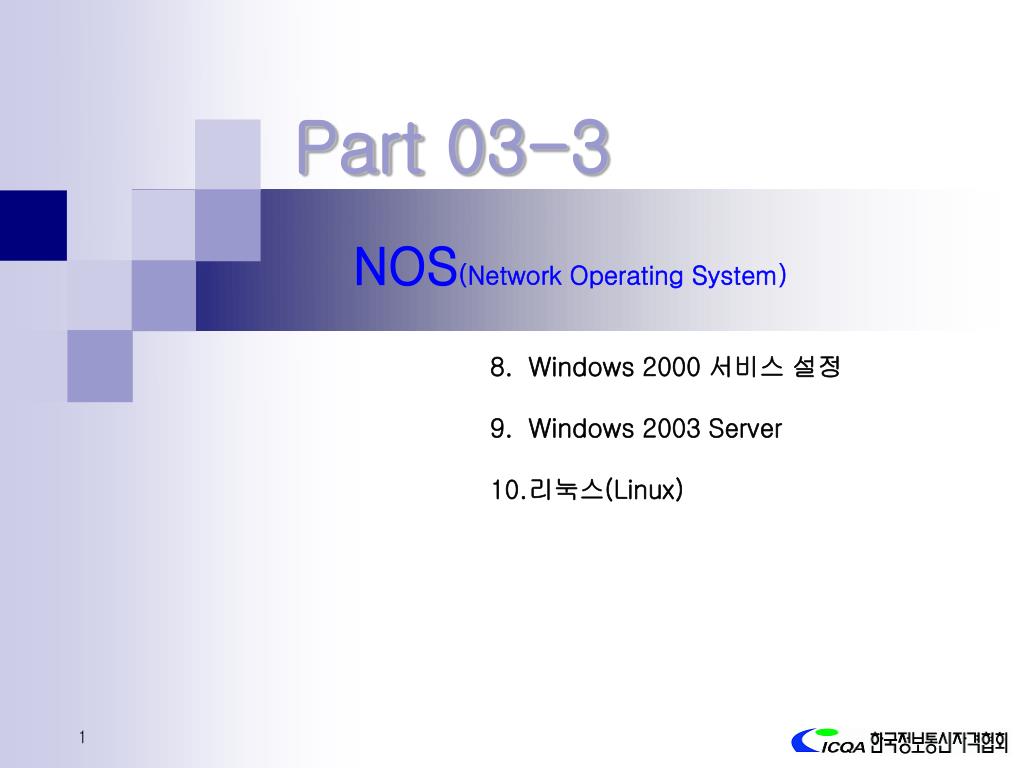 Part 03-3

NOS(Network Operating System)

8. Windows 2000 서비스 설정

9. Windows 2003 Server

10.리눅스(Linux)

1

ICQA 한국정보통신자격협회